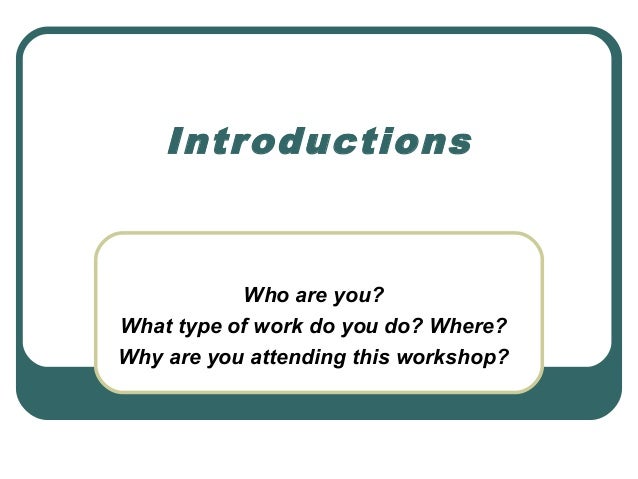 Introductions

Who are you?
What type of work do you do? Where?
Why are you attending this workshop?